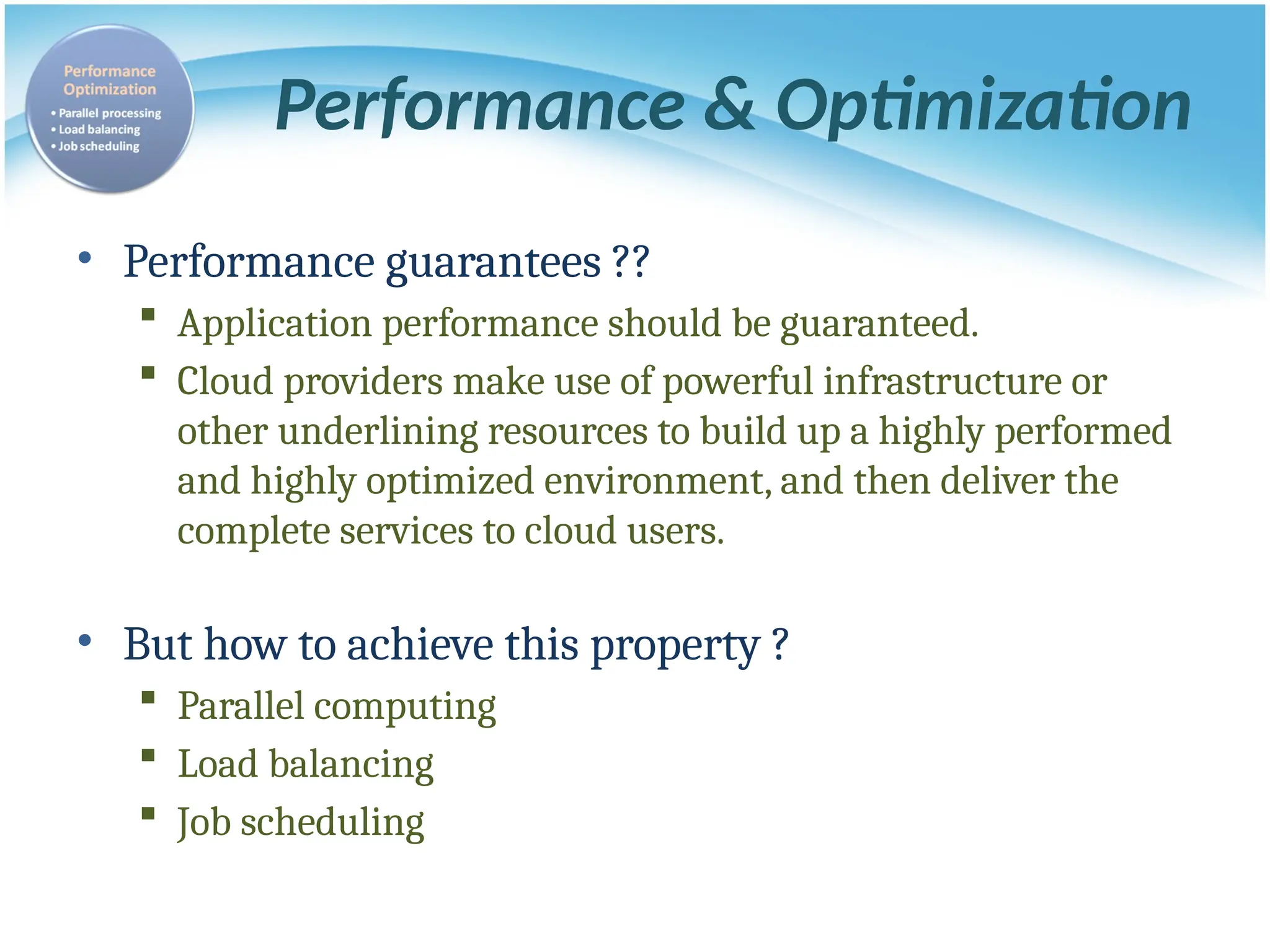 Performance Optimization
• Parallel processing
• Load balancing
• Job scheduling

Performance & Optimization

• Performance guarantees ??
  ▪ Application performance should be guaranteed.
  ▪ Cloud providers make use of powerful infrastructure or other underlining resources to build up a highly performed and highly optimized environment, and then deliver the complete services to cloud users.

• But how to achieve this property ?
  ▪ Parallel computing
  ▪ Load balancing
  ▪ Job scheduling